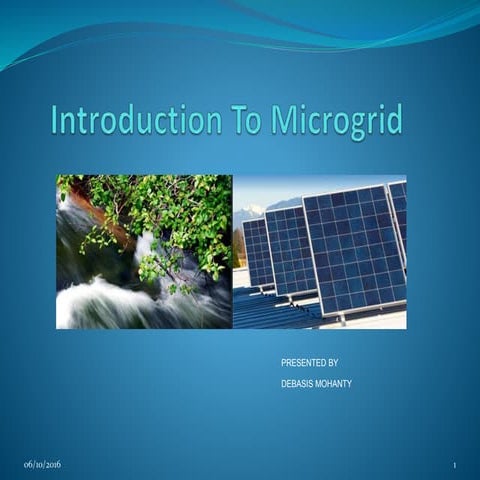 Introduction To Microgrid

PRESENTED BY

DEBASIS MOHANTY

06/10/2016

1